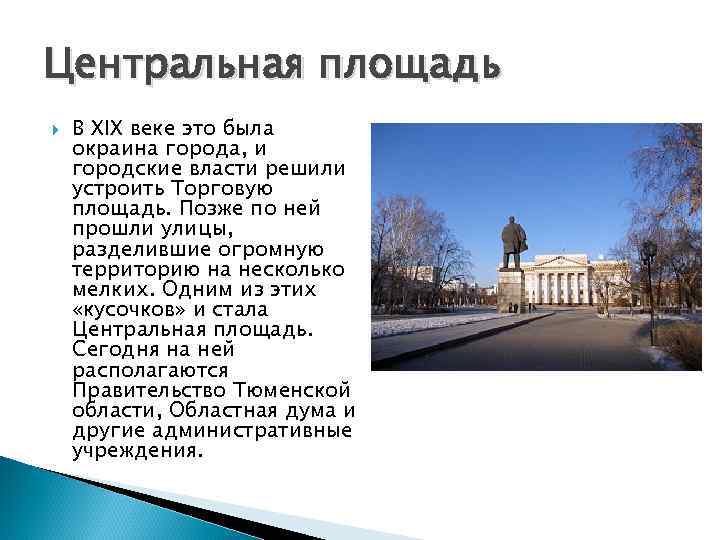 Центральная площадь

В XIX веке это была окраина города, и городские власти решили устроить Торговую площадь. Позже по ней прошли улицы, разделившие огромную территорию на несколько мелких. Одним из этих «кусочков» и стала Центральная площадь. Сегодня на ней располагаются Правительство Тюменской области, Областная дума и другие административные учреждения.